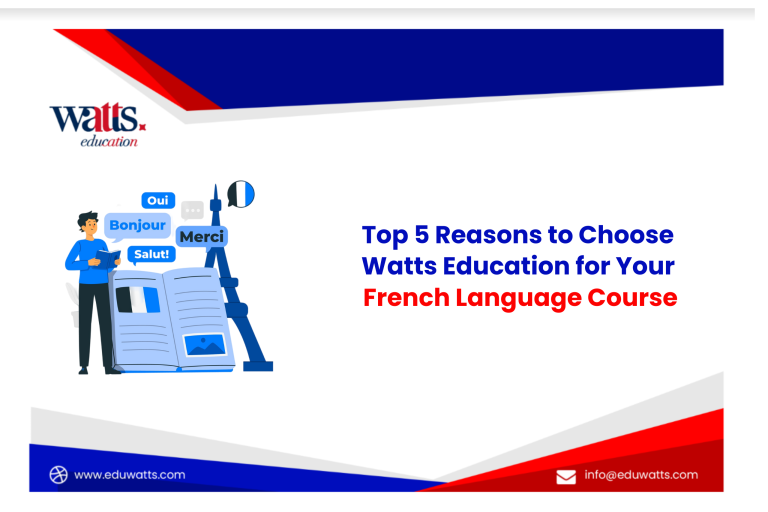 watts.
education

Oui
Bonjour
Merci
Salut!

Top 5 Reasons to Choose Watts Education for Your French Language Course

www.eduwatts.com

info@eduwatts.com